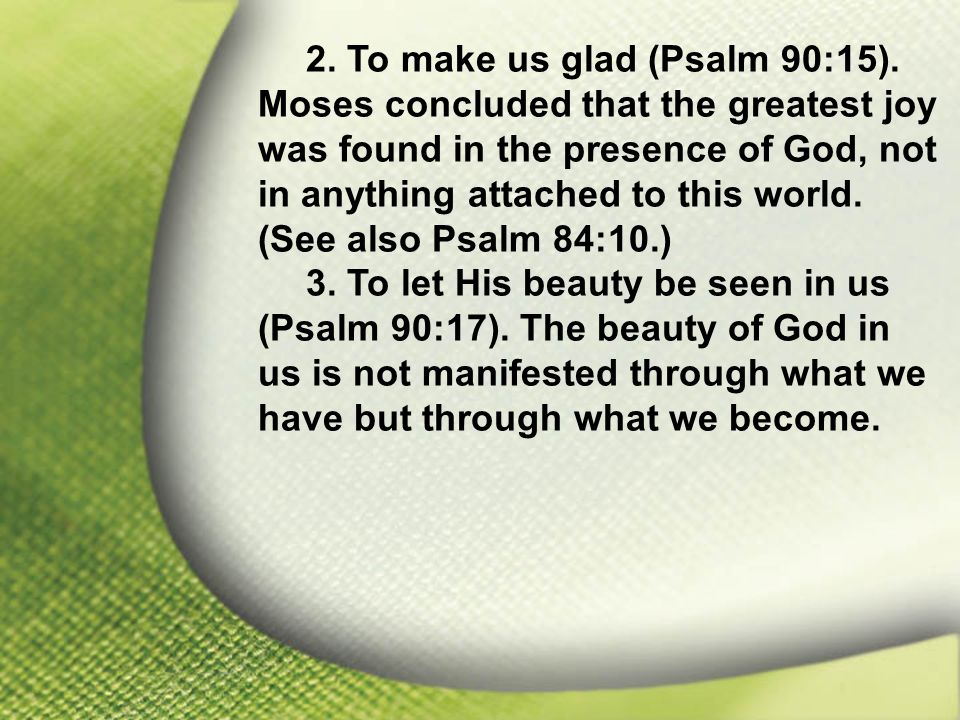 2. To make us glad (Psalm 90:15). Moses concluded that the greatest joy was found in the presence of God, not in anything attached to this world. (See also Psalm 84:10.)

3. To let His beauty be seen in us (Psalm 90:17). The beauty of God in us is not manifested through what we have but through what we become.